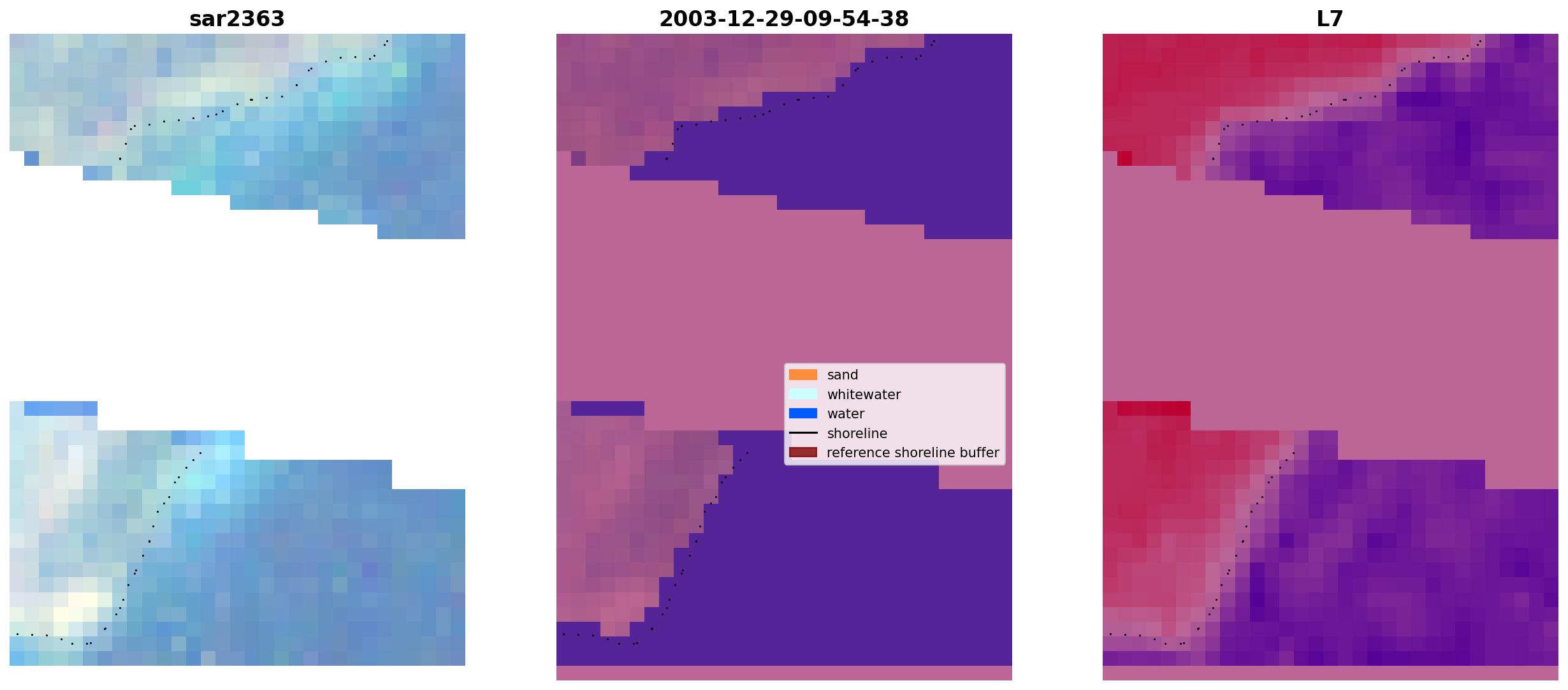 sar2363

2003-12-29-09-54-38

L7

sand
whitewater
water
shoreline
reference shoreline buffer